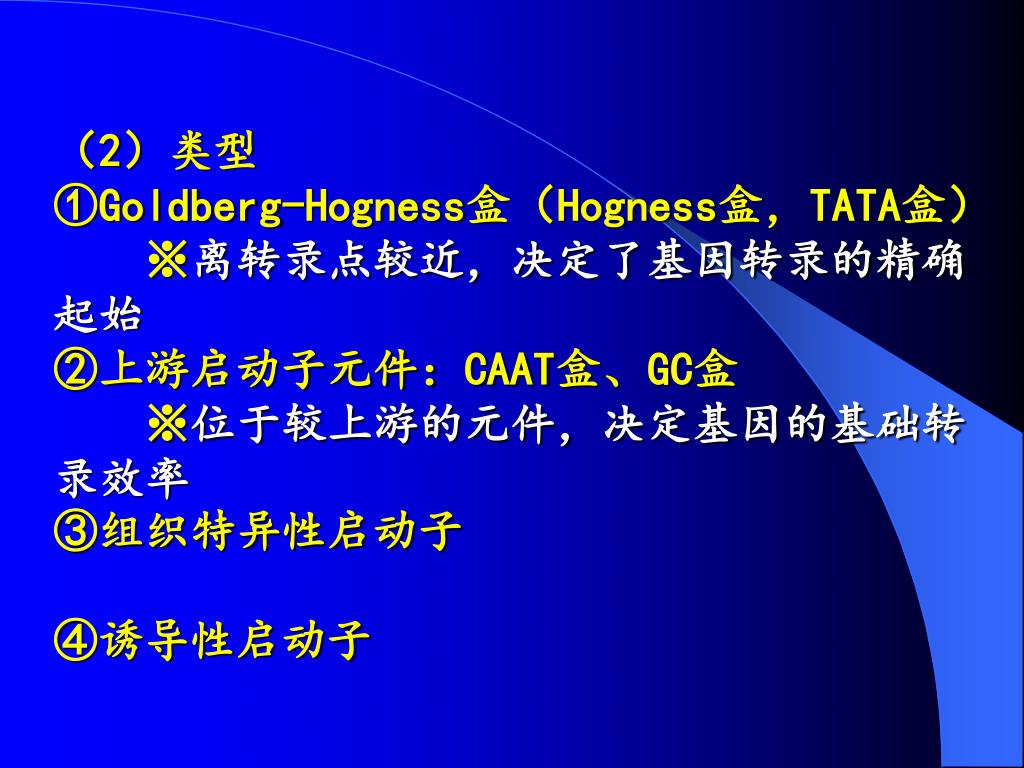 （2）类型
①Goldberg-Hogness盒（Hogness盒，TATA盒）
※离转录点较近，决定了基因转录的精确起始
②上游启动子元件：CAAT盒、GC盒
※位于较上游的元件，决定基因的基础转录效率
③组织特异性启动子

④诱导性启动子